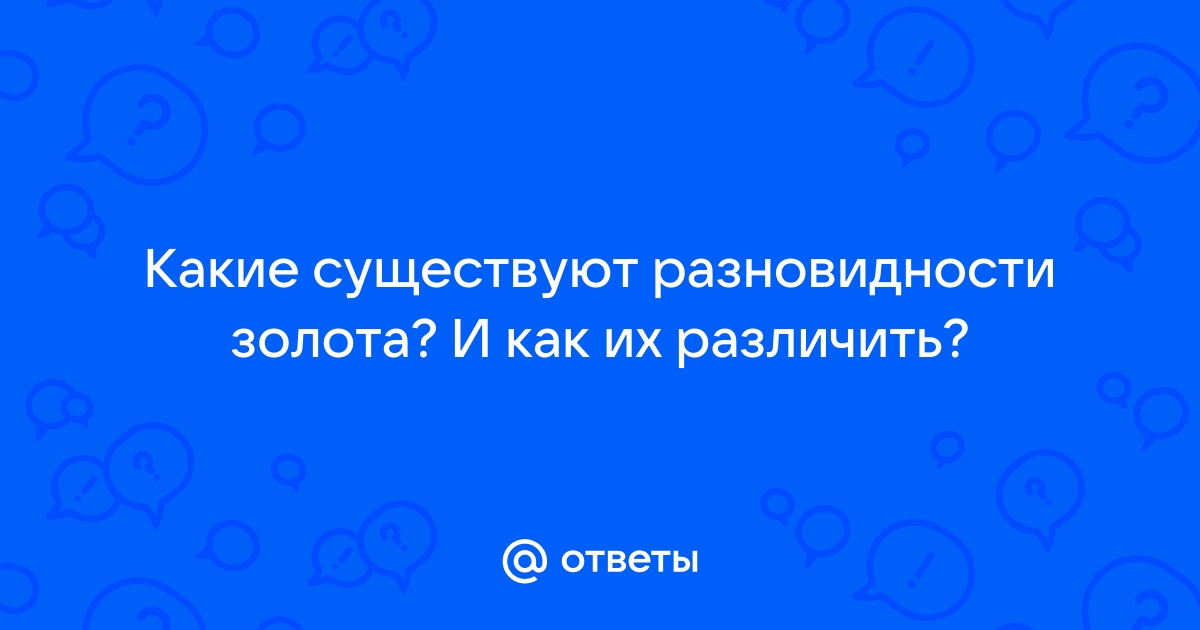 Какие существуют разновидности золота? И как их различить?

@ ответы